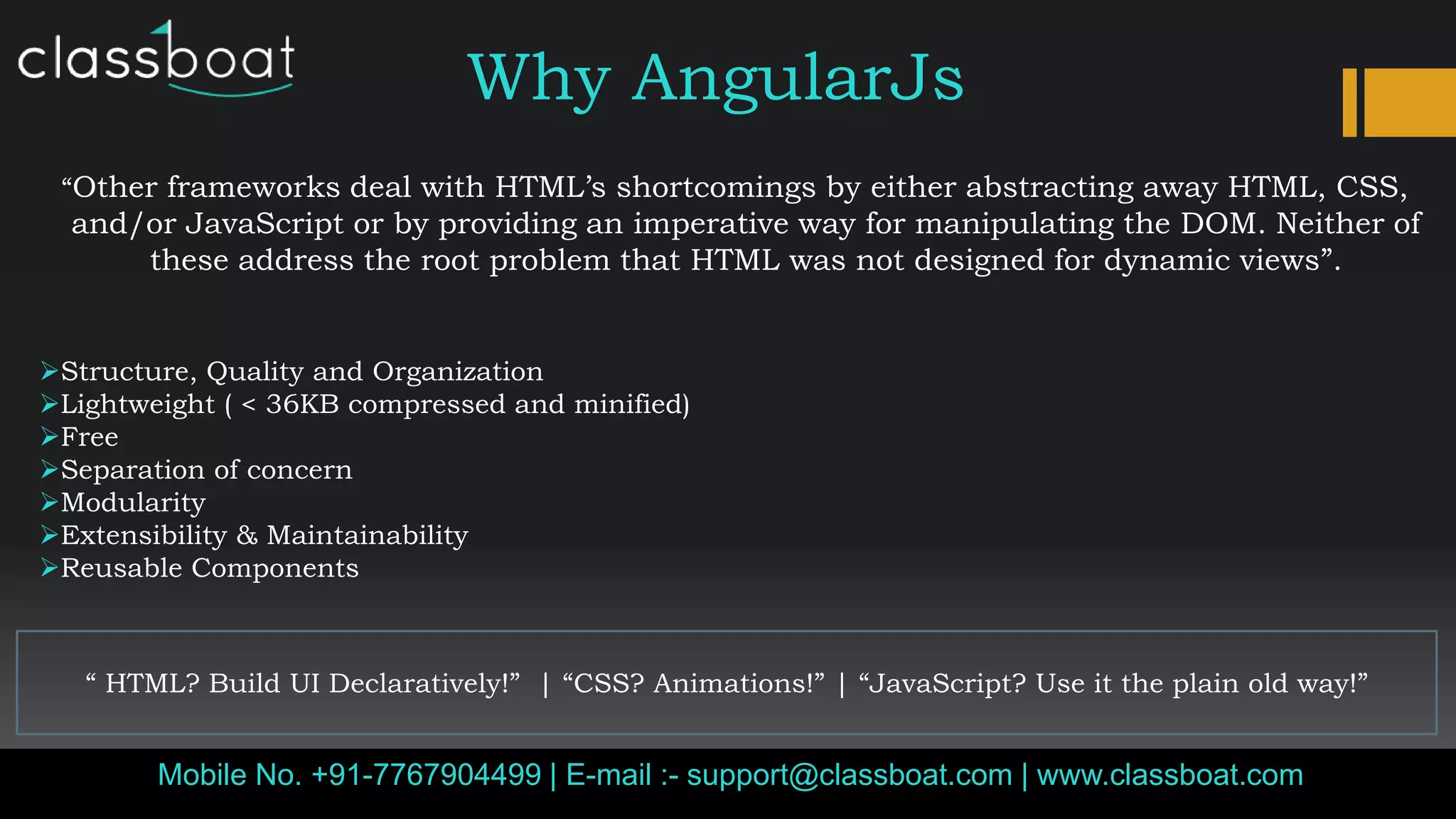 classboat

Why AngularJs

“Other frameworks deal with HTML’s shortcomings by either abstracting away HTML, CSS, and/or JavaScript or by providing an imperative way for manipulating the DOM. Neither of these address the root problem that HTML was not designed for dynamic views”.

➢Structure, Quality and Organization
➢Lightweight ( < 36KB compressed and minified)
➢Free
➢Separation of concern
➢Modularity
➢Extensibility & Maintainability
➢Reusable Components

“ HTML? Build UI Declaratively!” | “CSS? Animations!” | “JavaScript? Use it the plain old way!”

Mobile No. +91-7767904499 | E-mail :- support@classboat.com | www.classboat.com